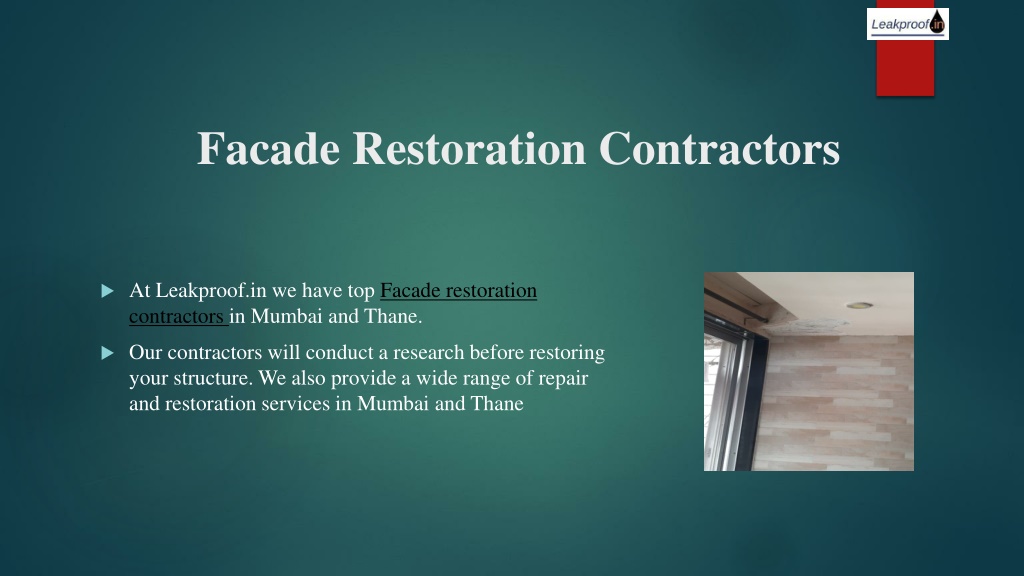 Leakproof.in

Facade Restoration Contractors

At Leakproof.in we have top Facade restoration contractors in Mumbai and Thane.

Our contractors will conduct a research before restoring your structure. We also provide a wide range of repair and restoration services in Mumbai and Thane